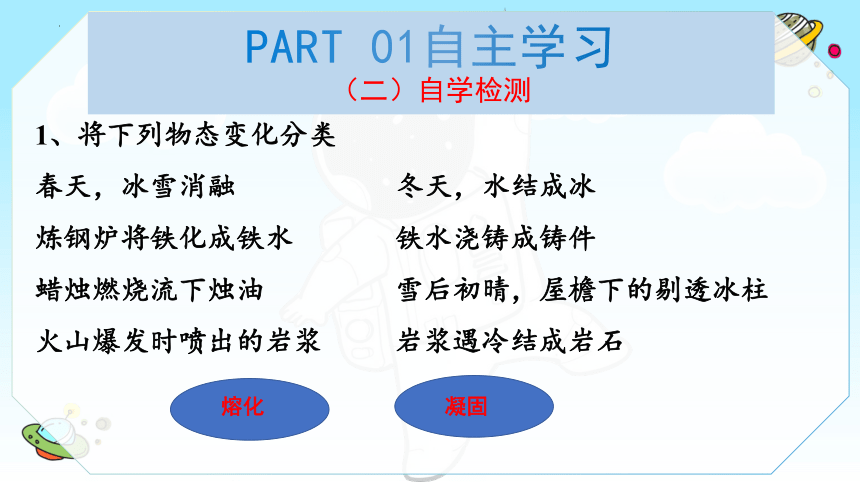 PART 01自主学习
（二）自学检测

1、将下列物态变化分类

春天，冰雪消融

炼钢炉将铁化成铁水

蜡烛燃烧流下烛油

火山爆发时喷出的岩浆

冬天，水结成冰

铁水浇铸成铸件

雪后初晴，屋檐下的剔透冰柱

岩浆遇冷结成岩石

熔化

凝固